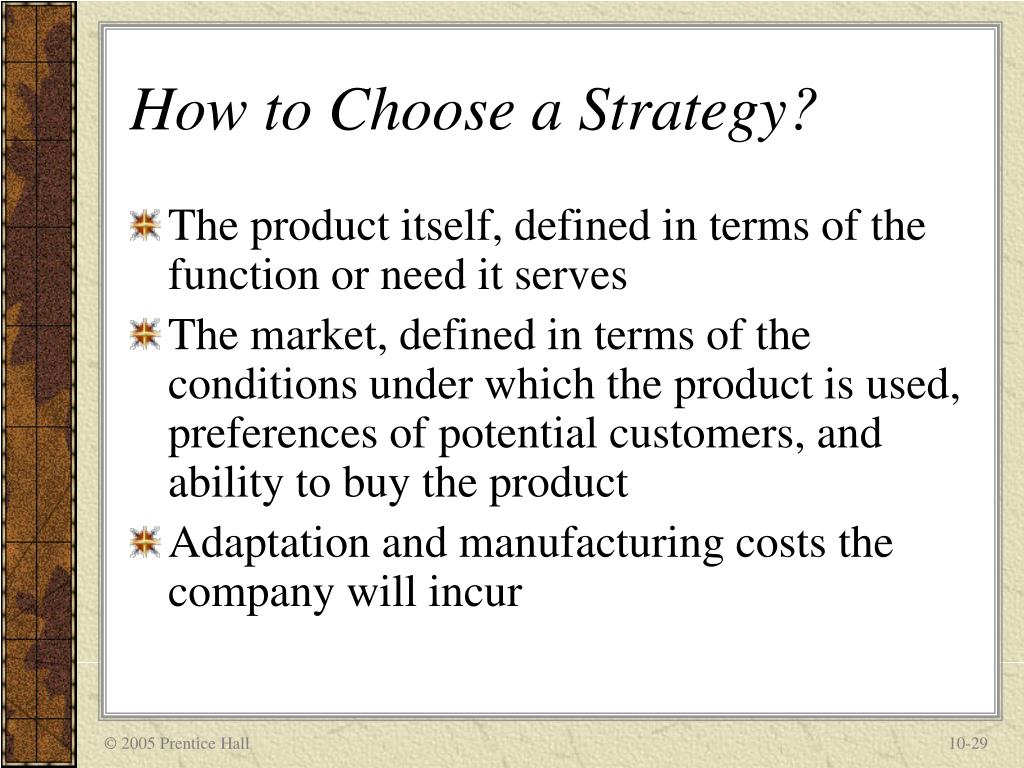 How to Choose a Strategy?

The product itself, defined in terms of the function or need it serves

The market, defined in terms of the conditions under which the product is used, preferences of potential customers, and ability to buy the product

Adaptation and manufacturing costs the company will incur

© 2005 Prentice Hall

10-29